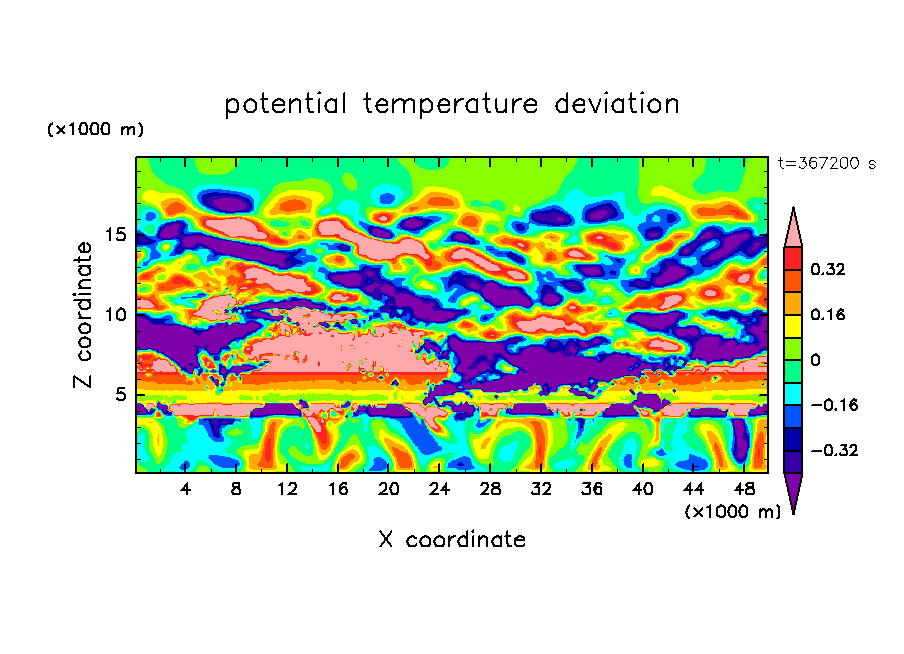 potential temperature deviation

(×1000 m)

t=367200 s

Z coordinate

15
10
5

0.32
0.16
0
−0.16
−0.32

4 8 12 16 20 24 28 32 36 40 44 48

(×1000 m)

X coordinate